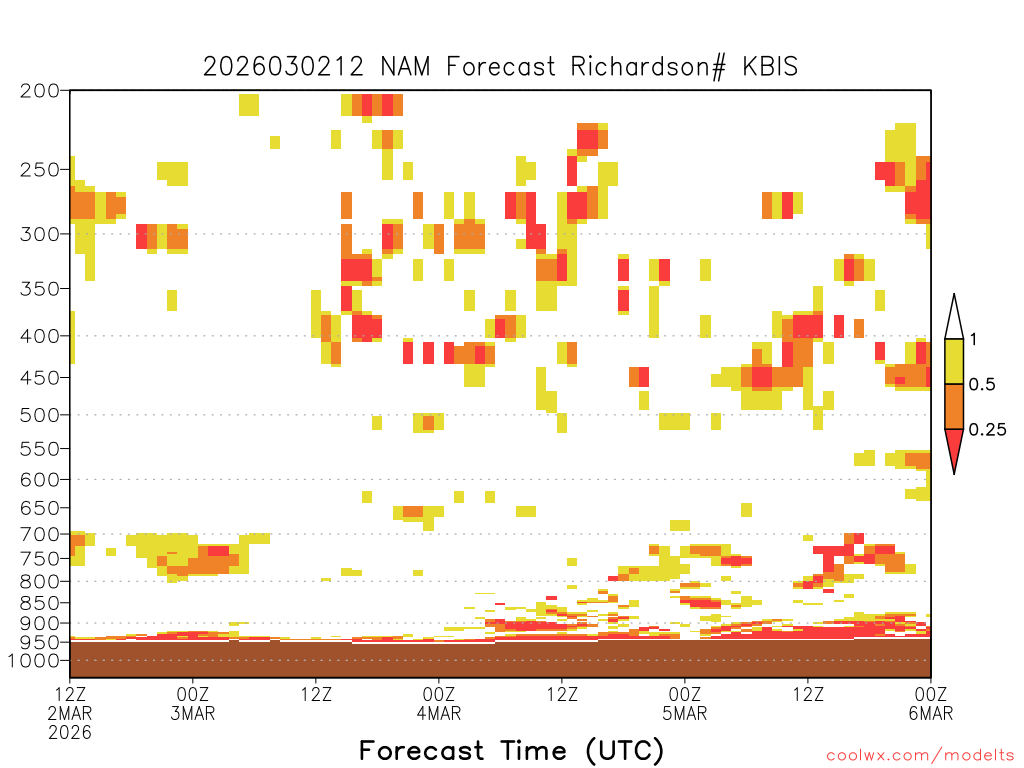 2026030212 NAM Forecast Richardson# KBIS

200
250
300
350
400
450
500
550
600
650
700
750
800
850
900
950
1000

1
0.5
0.25

12Z
2MAR
2026
00Z
3MAR
12Z
00Z
4MAR
12Z
00Z
5MAR
12Z
00Z
6MAR

Forecast Time (UTC)

coolwx.com/modelts